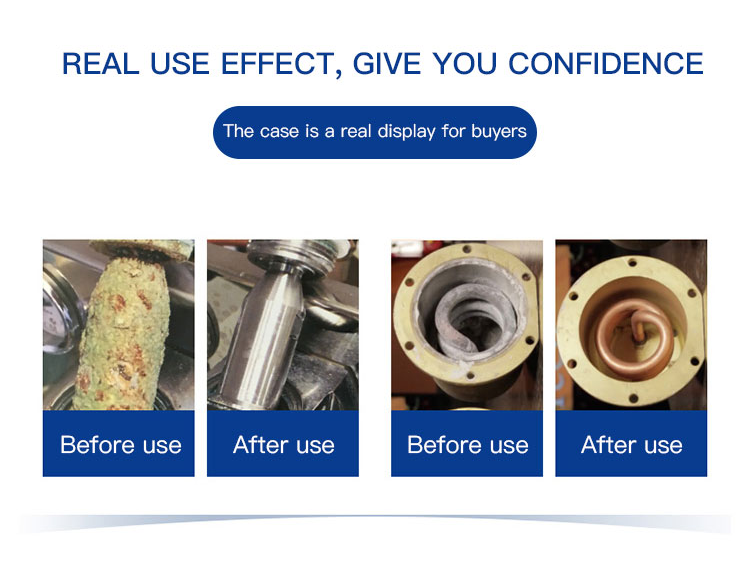 REAL USE EFFECT, GIVE YOU CONFIDENCE

The case is a real display for buyers

Before use

After use

Before use

After use